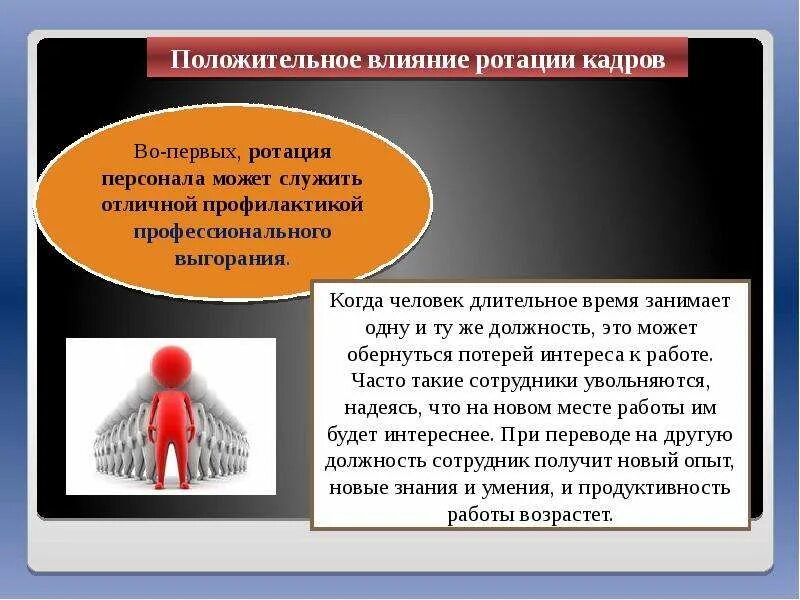 Положительное влияние ротации кадров

Во-первых, ротация персонала может служить отличной профилактикой профессионального выгорания.

Когда человек длительное время занимает одну и ту же должность, это может обернуться потерей интереса к работе. Часто такие сотрудники увольняются, надеясь, что на новом месте работы им будет интереснее. При переводе на другую должность сотрудник получит новый опыт, новые знания и умения, и продуктивность работы возрастет.